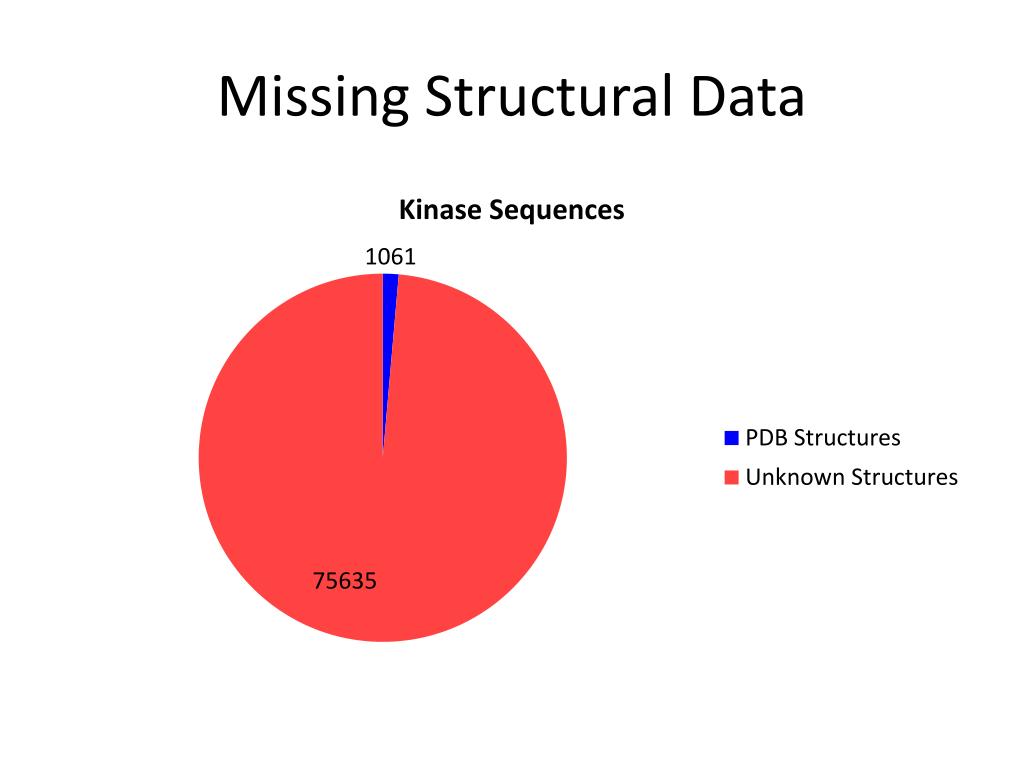 Missing Structural Data

Kinase Sequences

1061

75635

PDB Structures
Unknown Structures